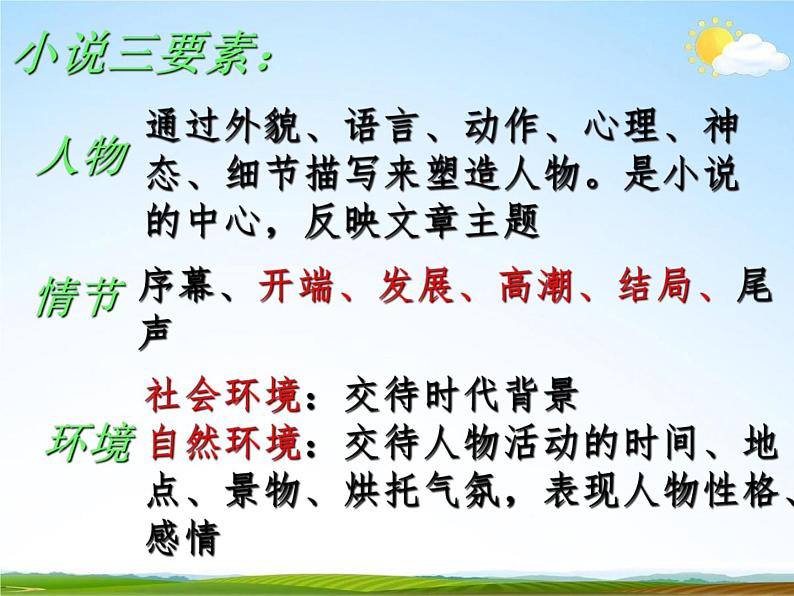 小说三要素:

人物 通过外貌、语言、动作、心理、神态、细节描写来塑造人物。是小说的中心，反映文章主题

情节 序幕、开端、发展、高潮、结局、尾声

环境 社会环境：交待时代背景
自然环境：交待人物活动的时间、地点、景物、烘托气氛，表现人物性格、感情